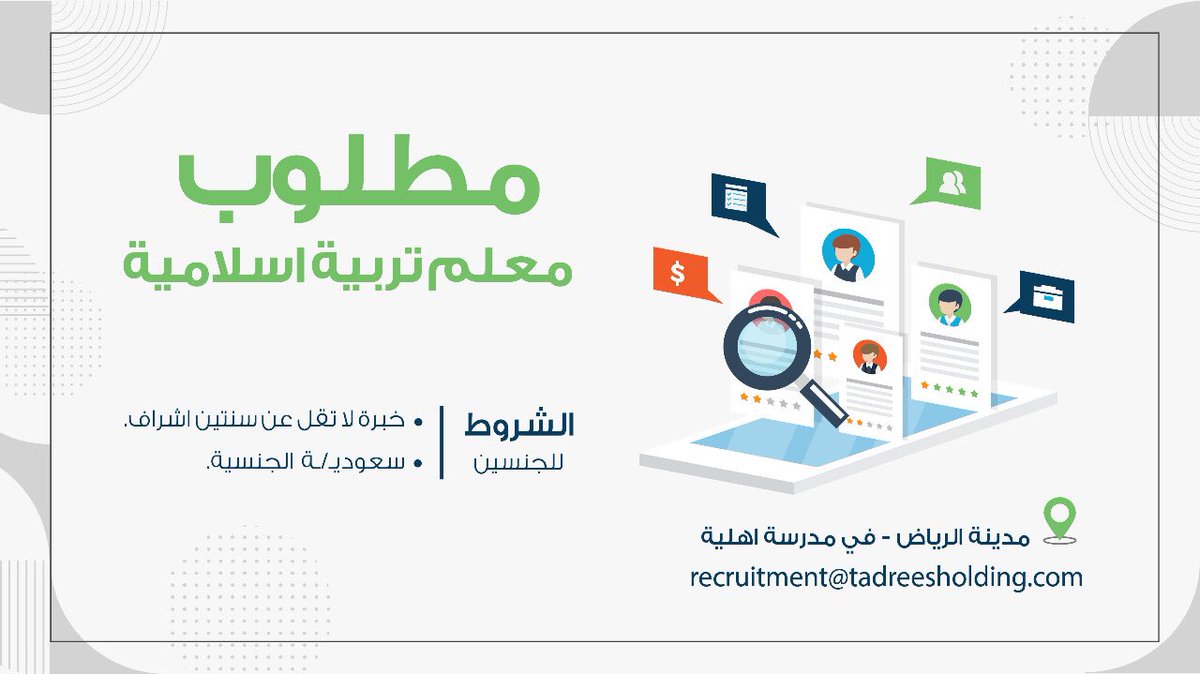 مطلوب
معلم تربية اسلامية

الشروط
للجنسين

• خبرة لا تقل عن سنتين اشراف.
• سعودي/ـة الجنسية.

$

مدينة الرياض - في مدرسة اهلية
recruitment@tadreesholding.com